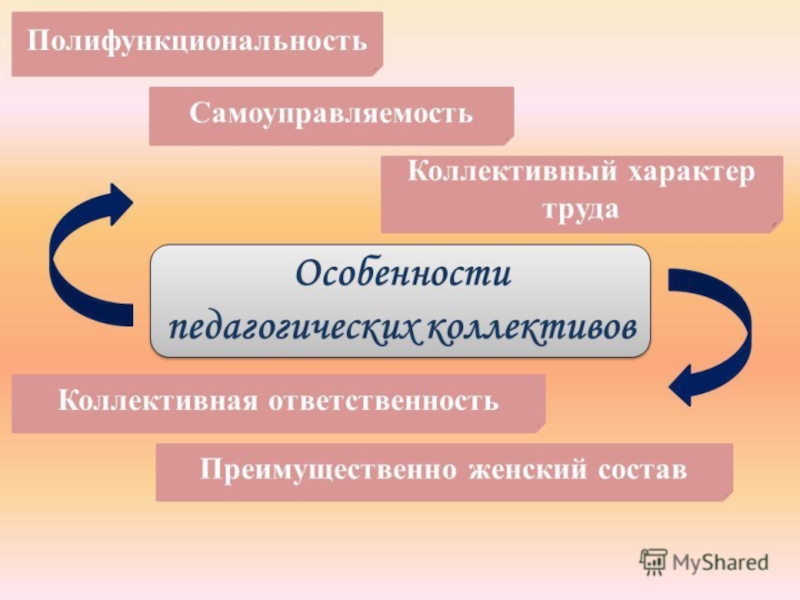 Полифункциональность

Самоуправляемость

Коллективный характер труда

Особенности педагогических коллективов

Коллективная ответственность

Преимущественно женский состав

MyShared